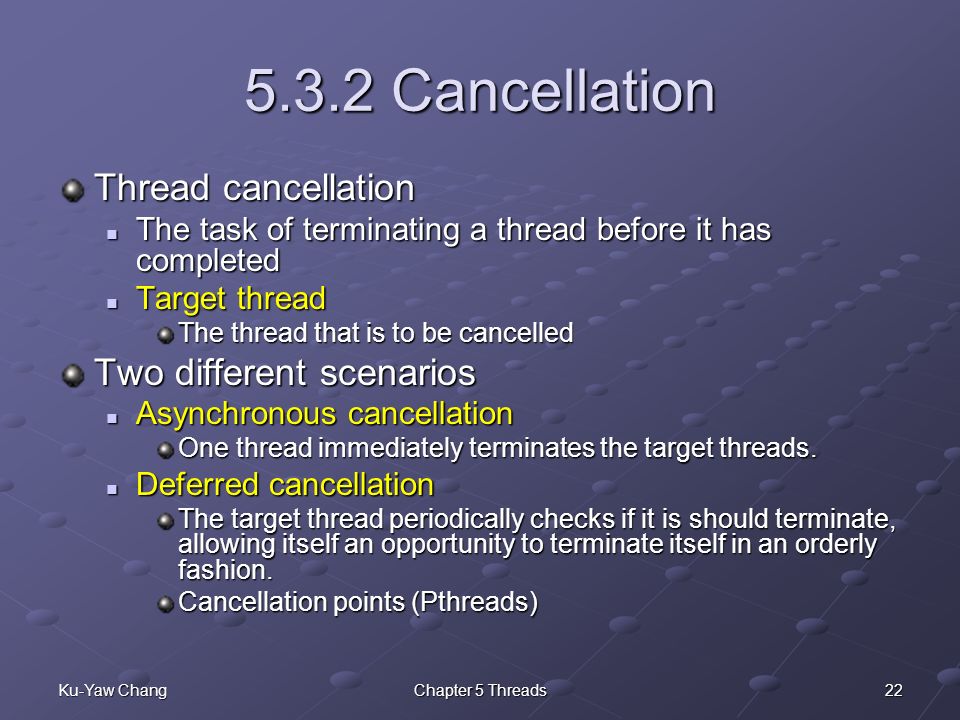 5.3.2 Cancellation

Thread cancellation

The task of terminating a thread before it has completed

Target thread

The thread that is to be cancelled

Two different scenarios

Asynchronous cancellation

One thread immediately terminates the target threads.

Deferred cancellation

The target thread periodically checks if it is should terminate, allowing itself an opportunity to terminate itself in an orderly fashion.

Cancellation points (Pthreads)

Ku-Yaw Chang

Chapter 5 Threads

22